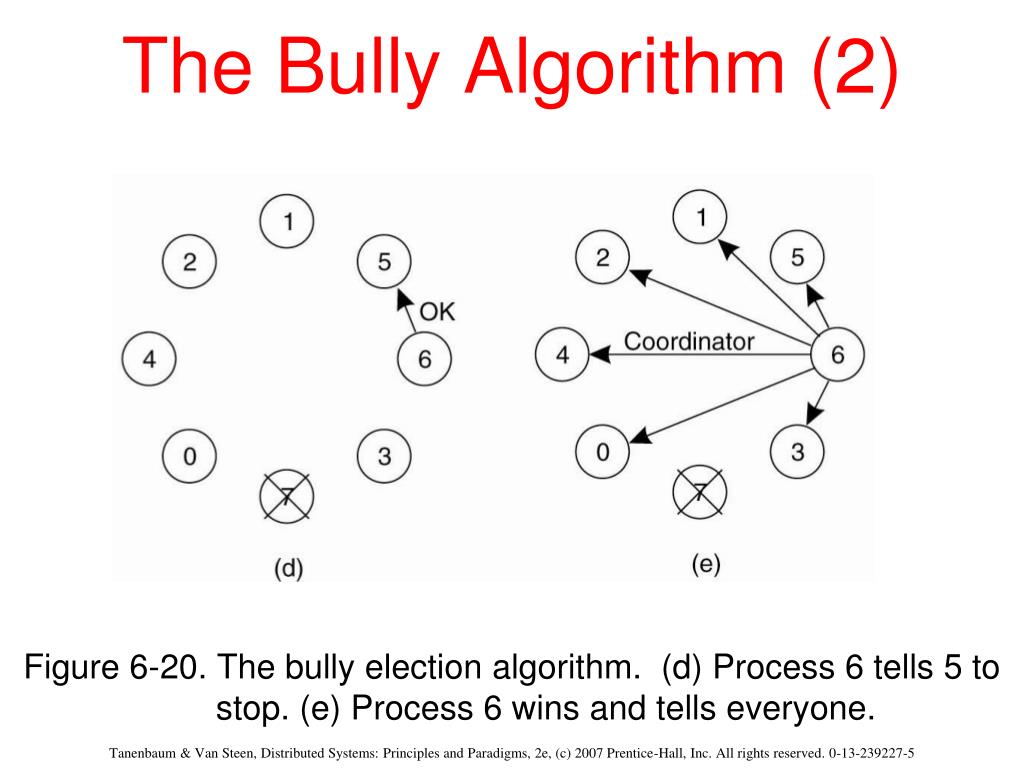 The Bully Algorithm (2)

1
2
5
OK
4
6
0
3
7
(d)

1
2
5
Coordinator
4
6
0
3
7
(e)

Figure 6-20. The bully election algorithm. (d) Process 6 tells 5 to stop. (e) Process 6 wins and tells everyone.

Tanenbaum & Van Steen, Distributed Systems: Principles and Paradigms, 2e, (c) 2007 Prentice-Hall, Inc. All rights reserved. 0-13-239227-5